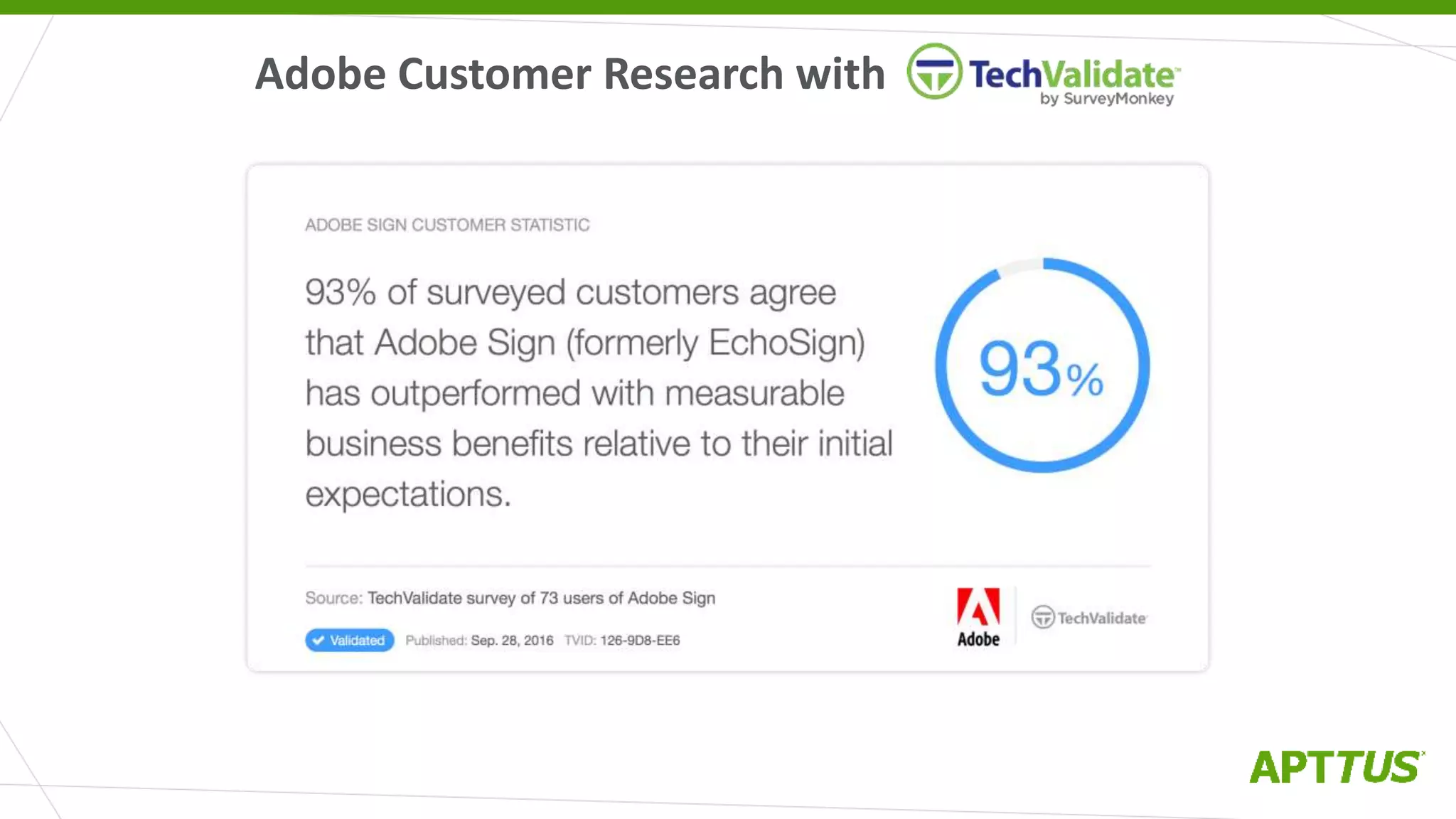 Adobe Customer Research with TechValidate by SurveyMonkey

ADOBE SIGN CUSTOMER STATISTIC

93% of surveyed customers agree that Adobe Sign (formerly EchoSign) has outperformed with measurable business benefits relative to their initial expectations.

93%

Source: TechValidate survey of 73 users of Adobe Sign

Validated Published: Sep. 28, 2016 TVID: 126-9D8-EE6

Adobe

TechValidate

APTTUS